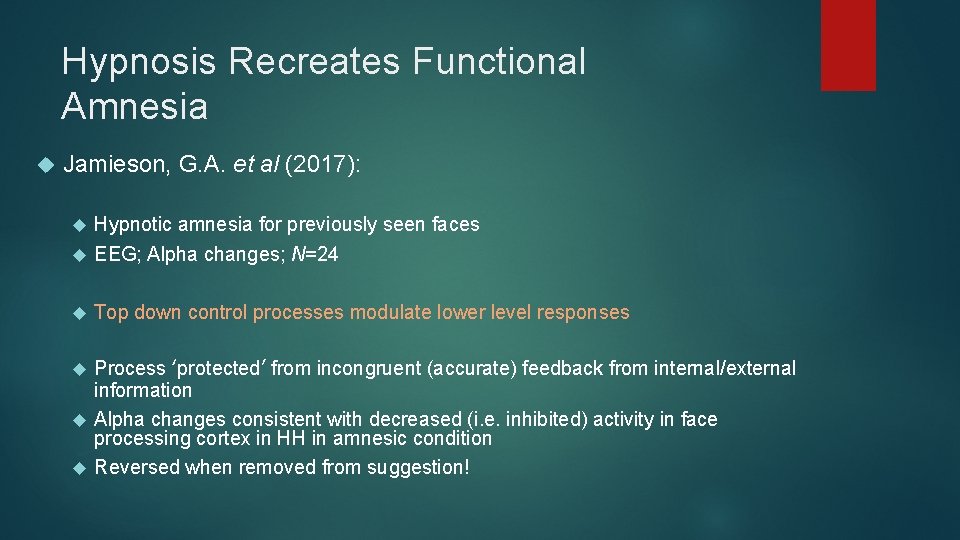 Hypnosis Recreates Functional Amnesia

Jamieson, G.A. et al (2017):

Hypnotic amnesia for previously seen faces

EEG; Alpha changes; N=24

Top down control processes modulate lower level responses

Process ‘protected’ from incongruent (accurate) feedback from internal/external information

Alpha changes consistent with decreased (i.e. inhibited) activity in face processing cortex in HH in amnesic condition

Reversed when removed from suggestion!